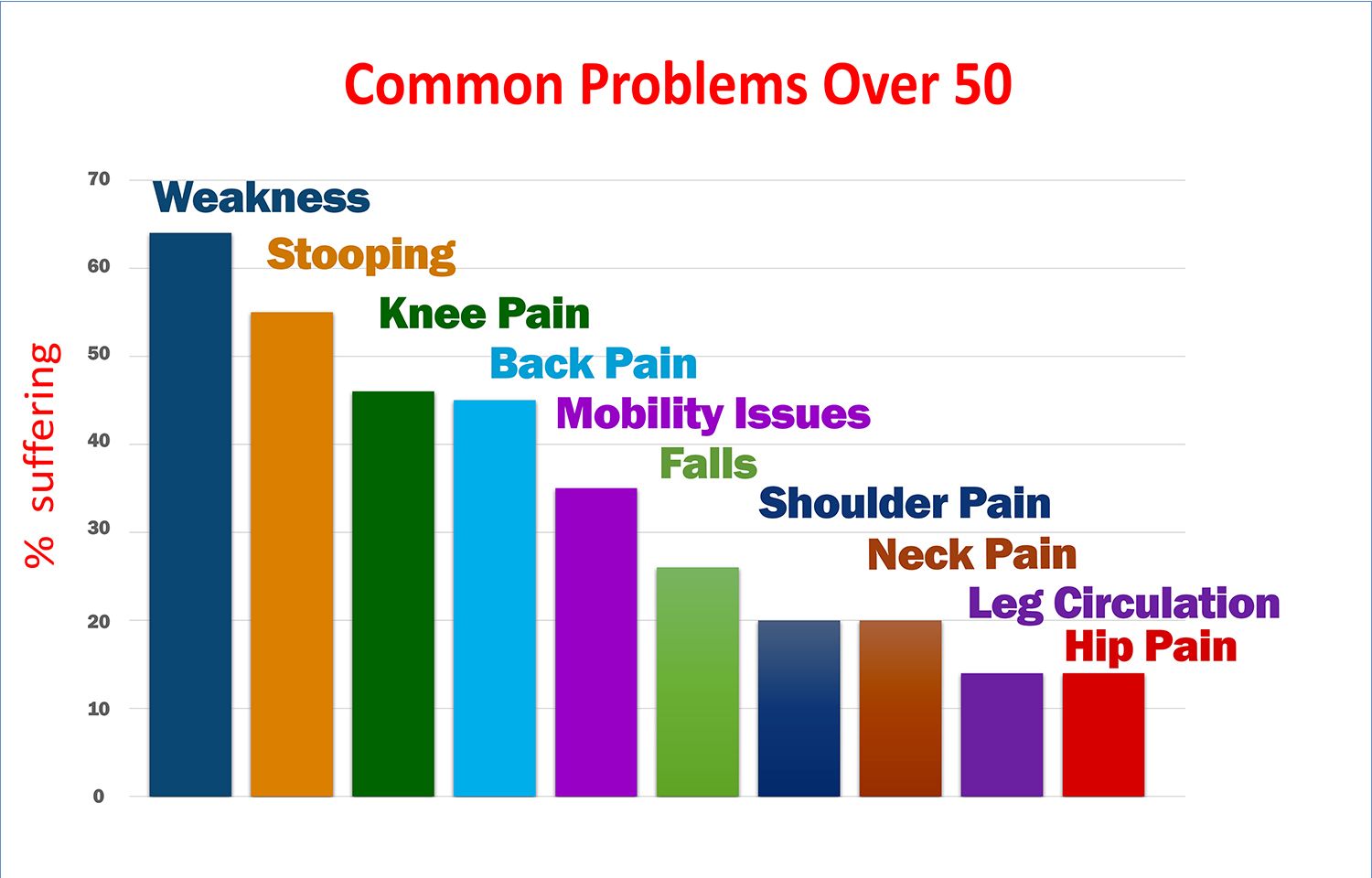 Common Problems Over 50

% suffering

70
60
50
40
30
20
10
0

Weakness
Stooping
Knee Pain
Back Pain
Mobility Issues
Falls
Shoulder Pain
Neck Pain
Leg Circulation
Hip Pain